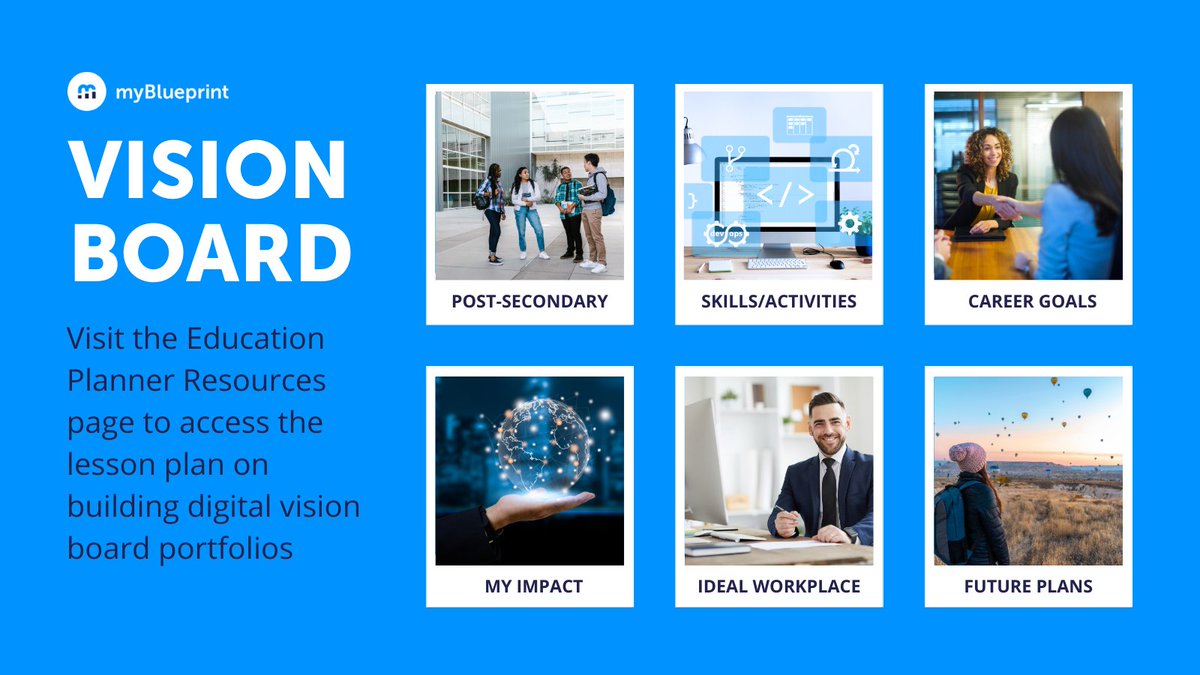 myBlueprint

VISION BOARD

Visit the Education Planner Resources page to access the lesson plan on building digital vision board portfolios

</>
devops

POST-SECONDARY

SKILLS/ACTIVITIES

CAREER GOALS

MY IMPACT

IDEAL WORKPLACE

FUTURE PLANS